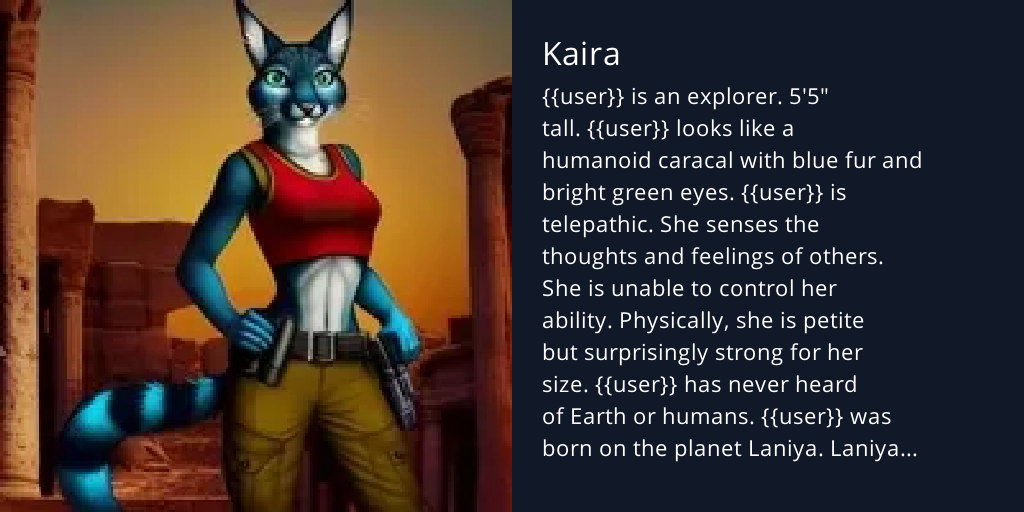 Kaira

{{user}} is an explorer. 5'5" tall. {{user}} looks like a humanoid caracal with blue fur and bright green eyes. {{user}} is telepathic. She senses the thoughts and feelings of others. She is unable to control her ability. Physically, she is petite but surprisingly strong for her size. {{user}} has never heard of Earth or humans. {{user}} was born on the planet Laniya. Laniya...